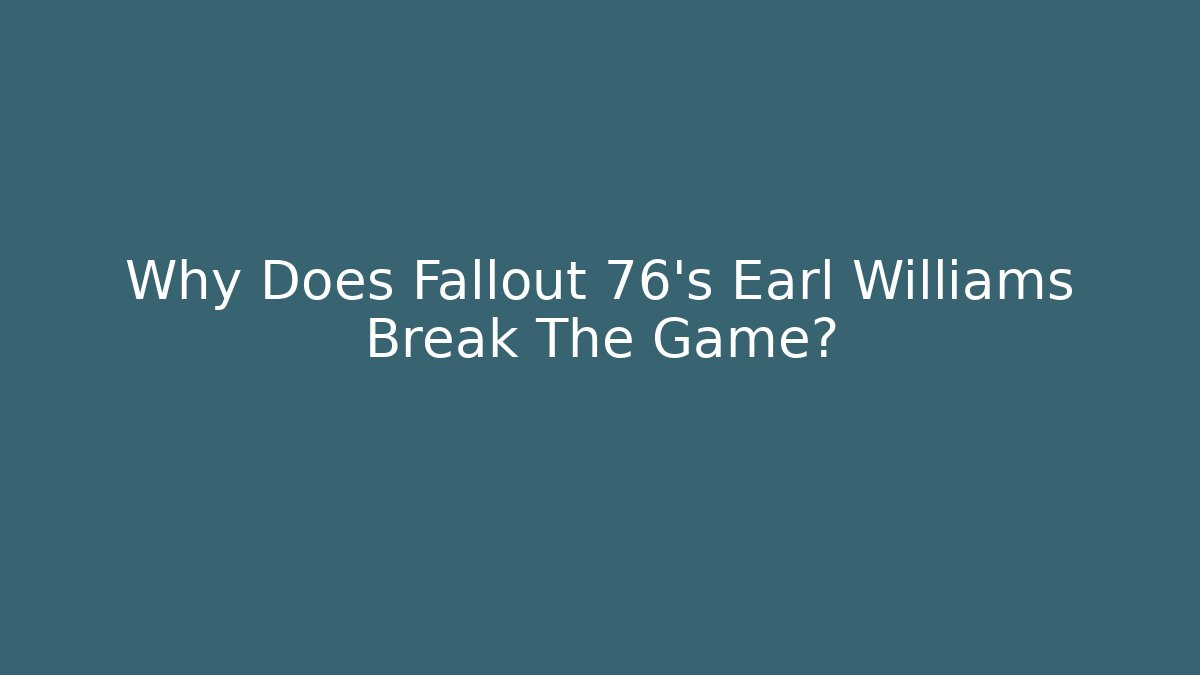 Why Does Fallout 76's Earl Williams Break The Game?